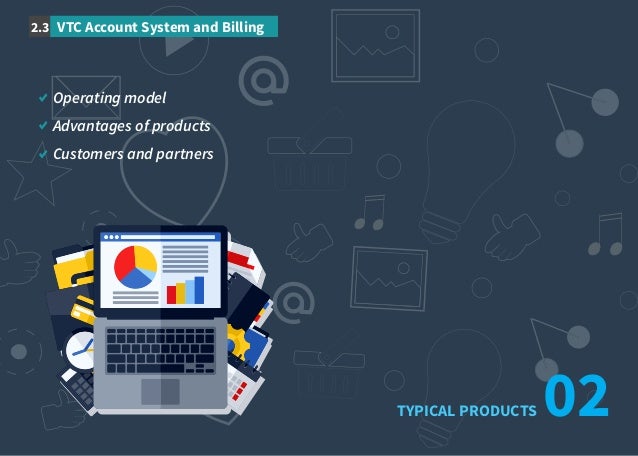 2.3 VTC Account System and Billing

✓ Operating model
✓ Advantages of products
✓ Customers and partners

TYPICAL PRODUCTS 02